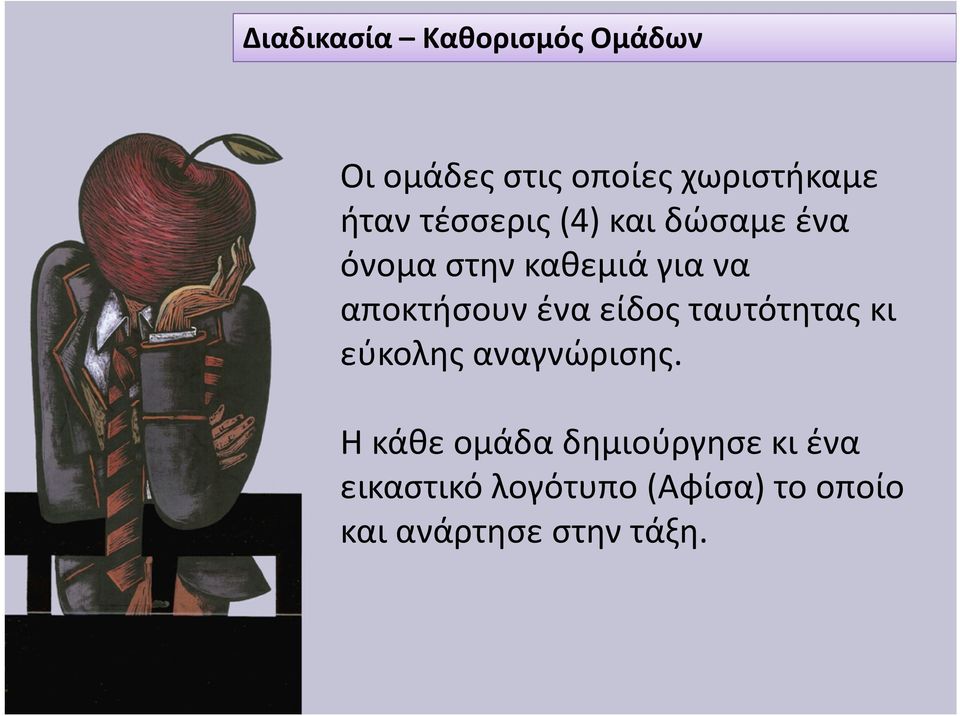 Διαδικασία – Καθορισμός Ομάδων

Οι ομάδες στις οποίες χωριστήκαμε ήταν τέσσερις (4) και δώσαμε ένα όνομα στην καθεμιά για να αποκτήσουν ένα είδος ταυτότητας κι εύκολης αναγνώρισης.

Η κάθε ομάδα δημιούργησε κι ένα εικαστικό λογότυπο (Αφίσα) το οποίο και ανάρτησε στην τάξη.